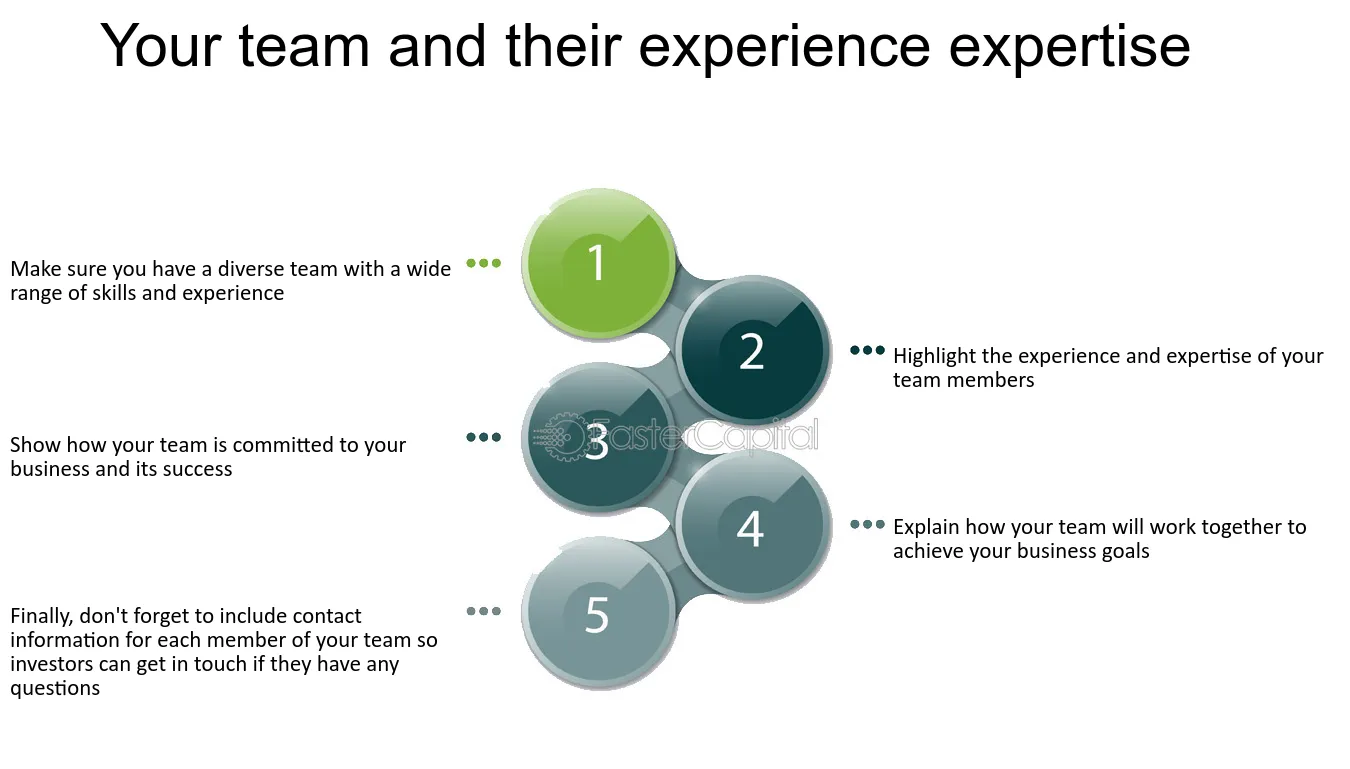 Your team and their experience expertise

Make sure you have a diverse team with a wide range of skills and experience

1

2

Highlight the experience and expertise of your team members

Show how your team is committed to your business and its success

3

4

Explain how your team will work together to achieve your business goals

Finally, don't forget to include contact information for each member of your team so investors can get in touch if they have any questions

5

FasterCapital